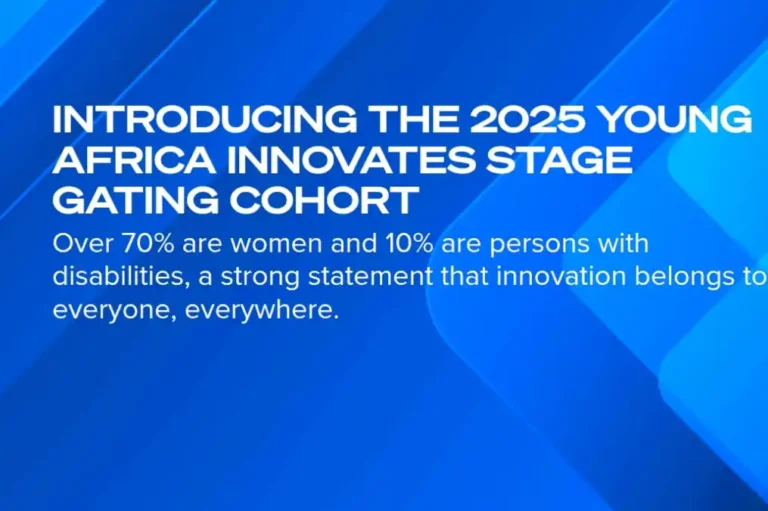 INTRODUCING THE 2025 YOUNG AFRICA INNOVATES STAGE GATING COHORT

Over 70% are women and 10% are persons with disabilities, a strong statement that innovation belongs to everyone, everywhere.